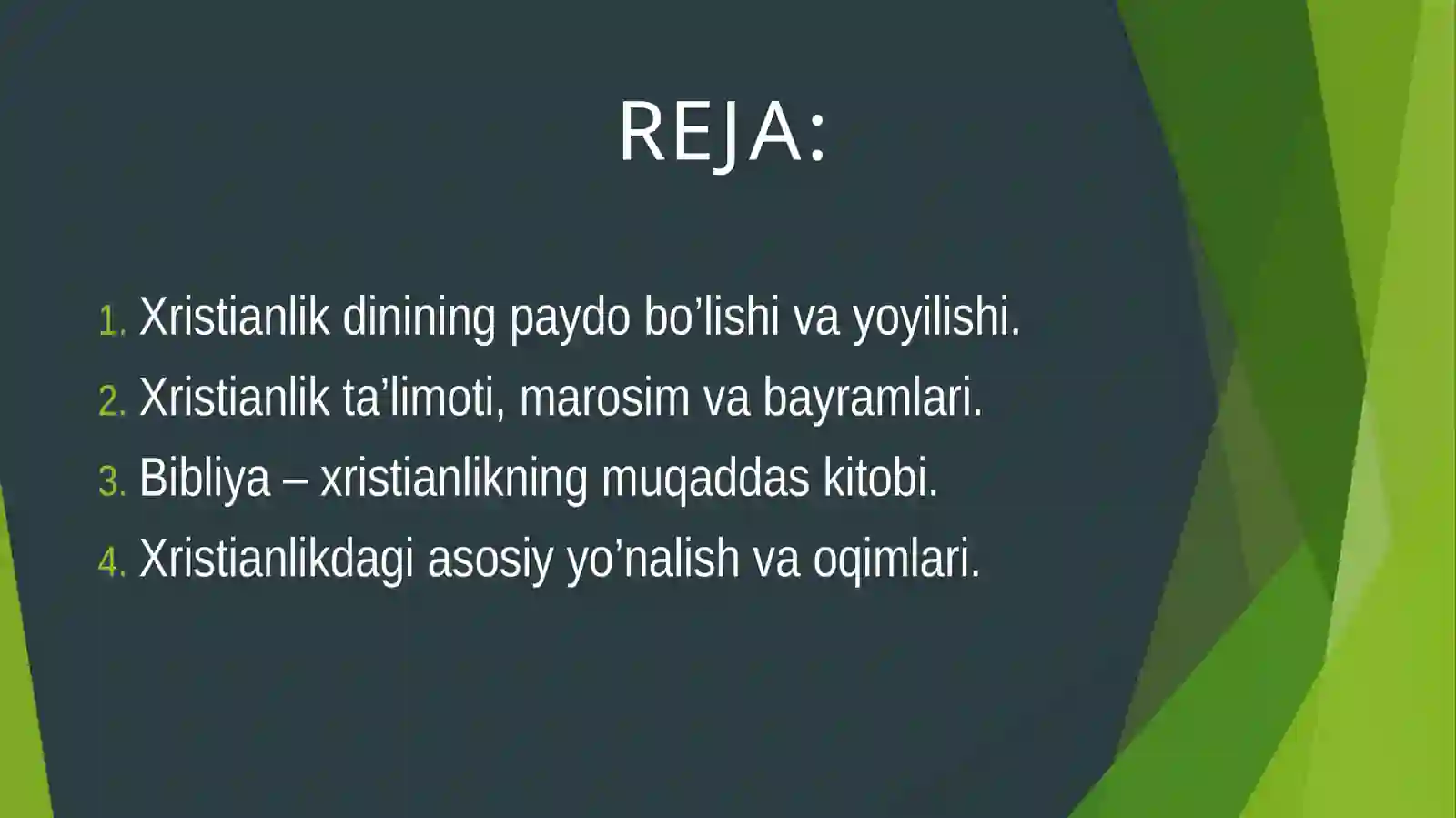 REJA:

1. Xristianlik dinining paydo bo’lishi va yoyilishi.
2. Xristianlik ta’limoti, marosim va bayramlari.
3. Bibliya – xristianlikning muqaddas kitobi.
4. Xristianlikdagi asosiy yo’nalish va oqimlari.